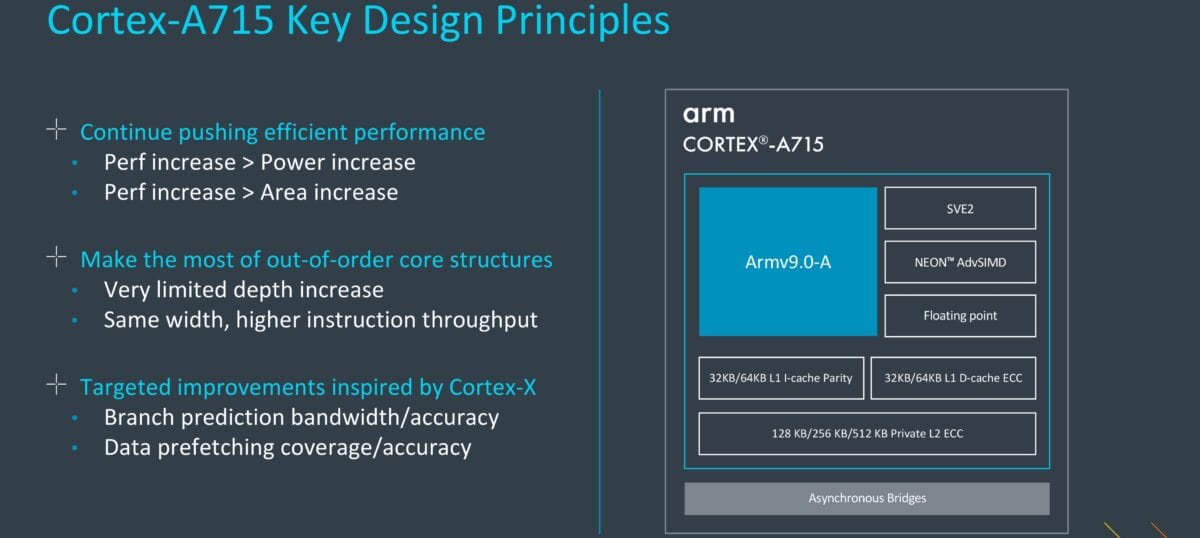 Cortex-A715 Key Design Principles

Continue pushing efficient performance
- Perf increase > Power increase
- Perf increase > Area increase

Make the most of out-of-order core structures
- Very limited depth increase
- Same width, higher instruction throughput

Targeted improvements inspired by Cortex-X
- Branch prediction bandwidth/accuracy
- Data prefetching coverage/accuracy

arm
CORTEX®-A715

Armv9.0-A

SVE2

NEON™ AdvSIMD

Floating point

32KB/64KB L1 I-cache Parity

32KB/64KB L1 D-cache ECC

128 KB/256 KB/512 KB Private L2 ECC

Asynchronous Bridges